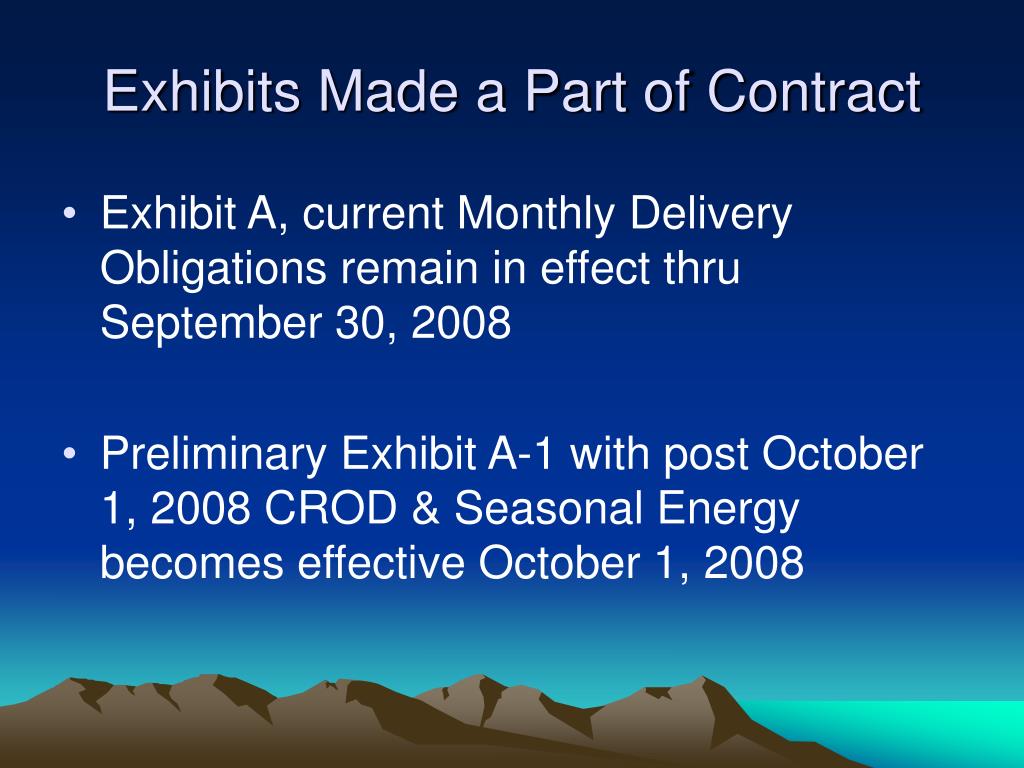 Exhibits Made a Part of Contract

• Exhibit A, current Monthly Delivery Obligations remain in effect thru September 30, 2008

• Preliminary Exhibit A-1 with post October 1, 2008 CROD & Seasonal Energy becomes effective October 1, 2008